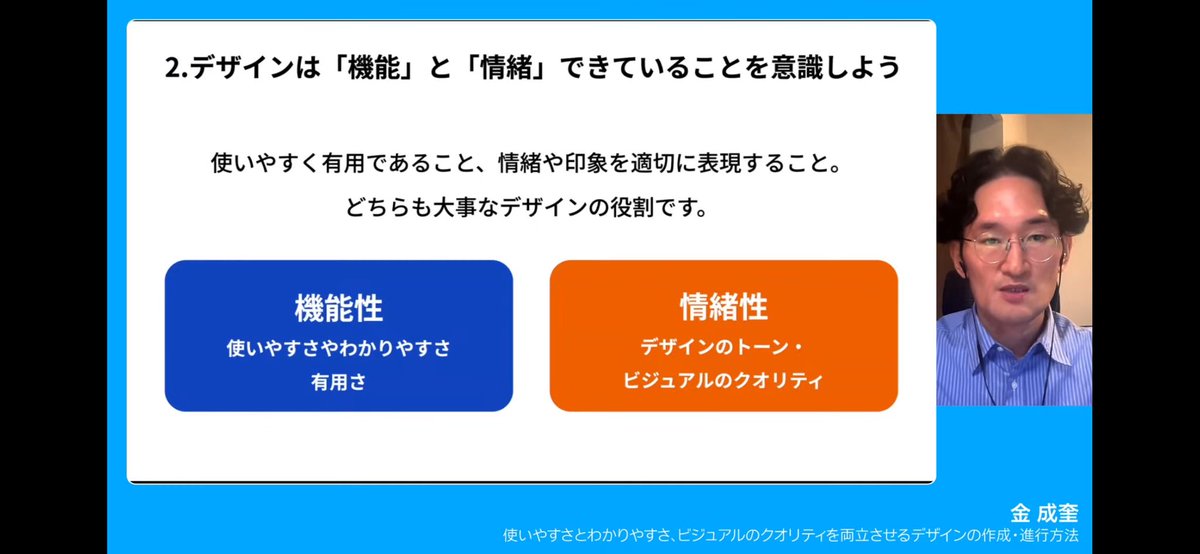 2.デザインは「機能」と「情緒」できていることを意識しよう

使いやすく有用であること、情緒や印象を適切に表現すること。
どちらも大事なデザインの役割です。

機能性
使いやすさやわかりやすさ
有用さ

情緒性
デザインのトーン・
ビジュアルのクオリティ

金 成奎
使いやすさとわかりやすさ、ビジュアルのクオリティを両立させるデザインの作成・進行方法